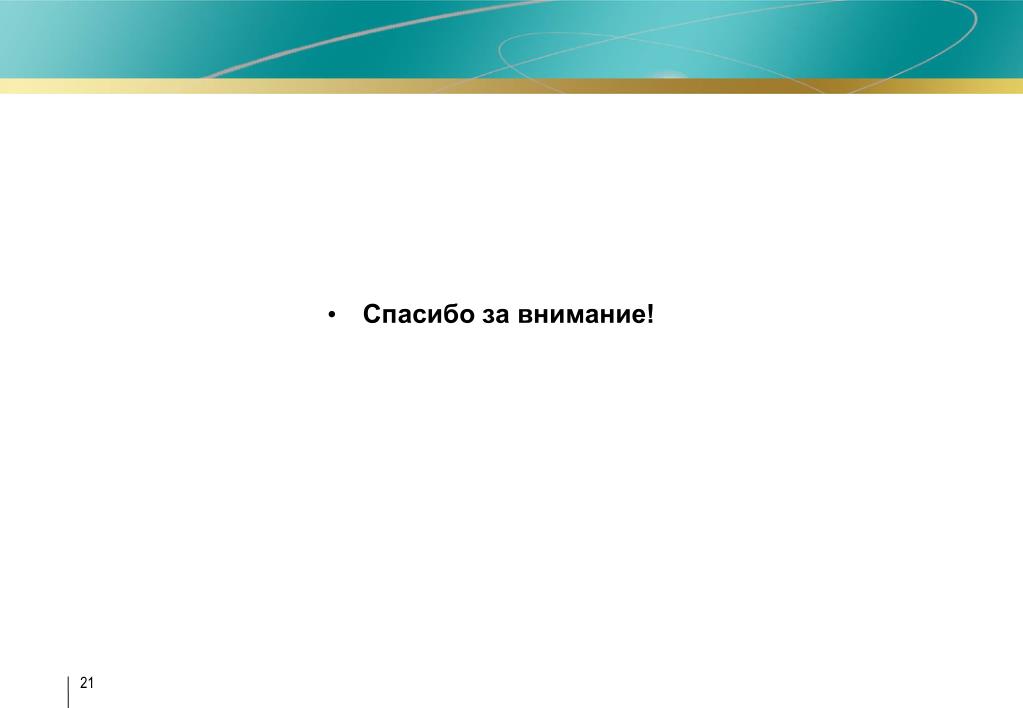 • Спасибо за внимание!

21